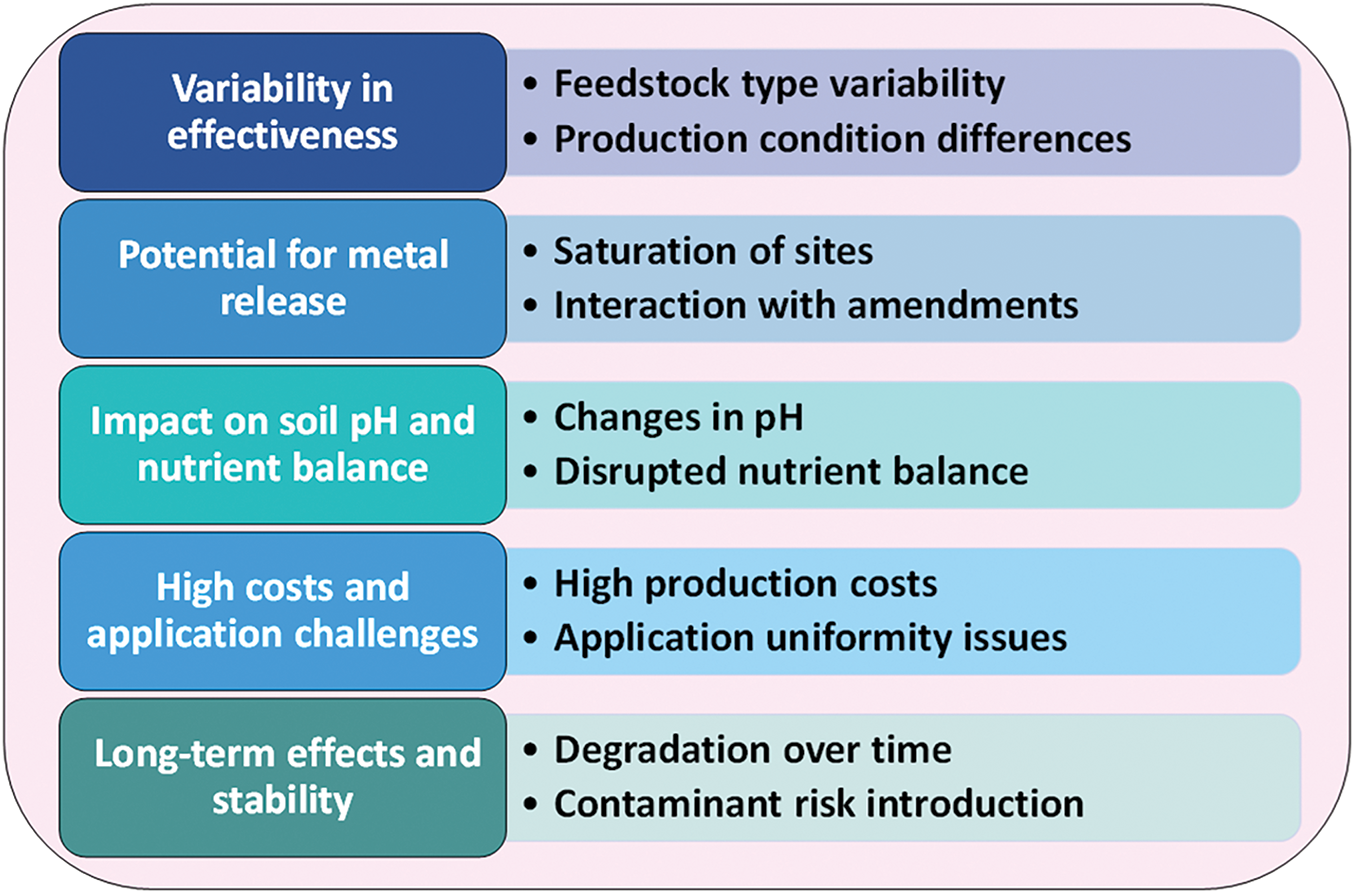 Variability in effectiveness

• Feedstock type variability
• Production condition differences

Potential for metal release

• Saturation of sites
• Interaction with amendments

Impact on soil pH and nutrient balance

• Changes in pH
• Disrupted nutrient balance

High costs and application challenges

• High production costs
• Application uniformity issues

Long-term effects and stability

• Degradation over time
• Contaminant risk introduction